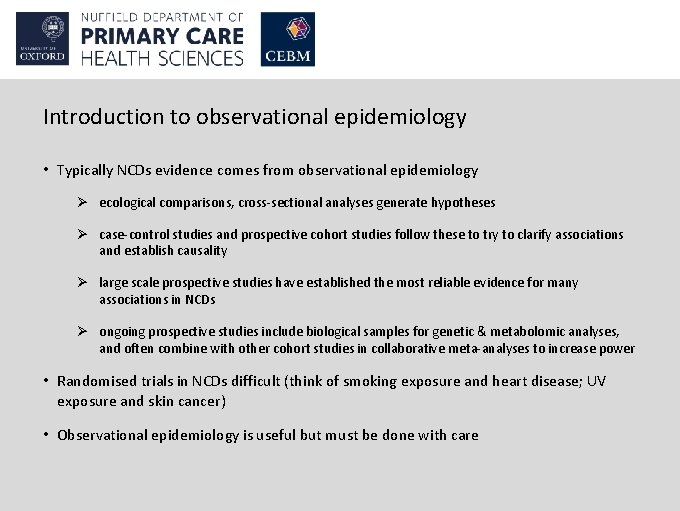 UNIVERSITY OF OXFORD

NUFFIELD DEPARTMENT OF PRIMARY CARE HEALTH SCIENCES

CEBM

Introduction to observational epidemiology

• Typically NCDs evidence comes from observational epidemiology

➢ ecological comparisons, cross-sectional analyses generate hypotheses

➢ case-control studies and prospective cohort studies follow these to try to clarify associations and establish causality

➢ large scale prospective studies have established the most reliable evidence for many associations in NCDs

➢ ongoing prospective studies include biological samples for genetic & metabolomic analyses, and often combine with other cohort studies in collaborative meta-analyses to increase power

• Randomised trials in NCDs difficult (think of smoking exposure and heart disease; UV exposure and skin cancer)

• Observational epidemiology is useful but must be done with care